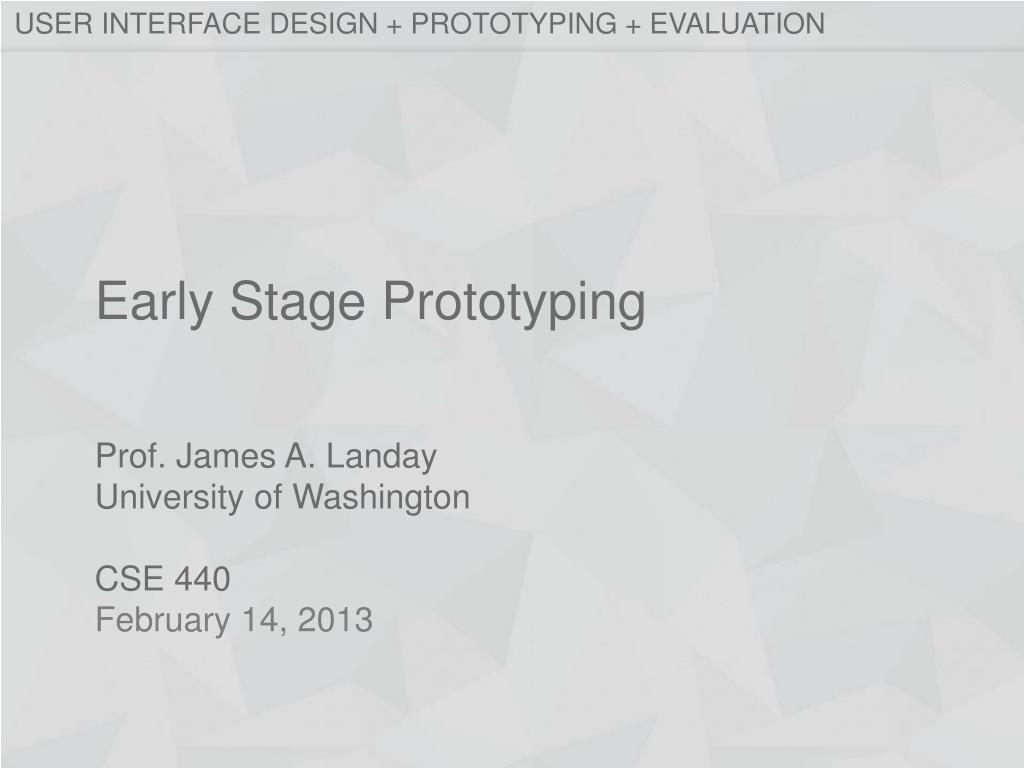 USER INTERFACE DESIGN + PROTOTYPING + EVALUATION

Early Stage Prototyping

Prof. James A. Landay
University of Washington

CSE 440
February 14, 2013